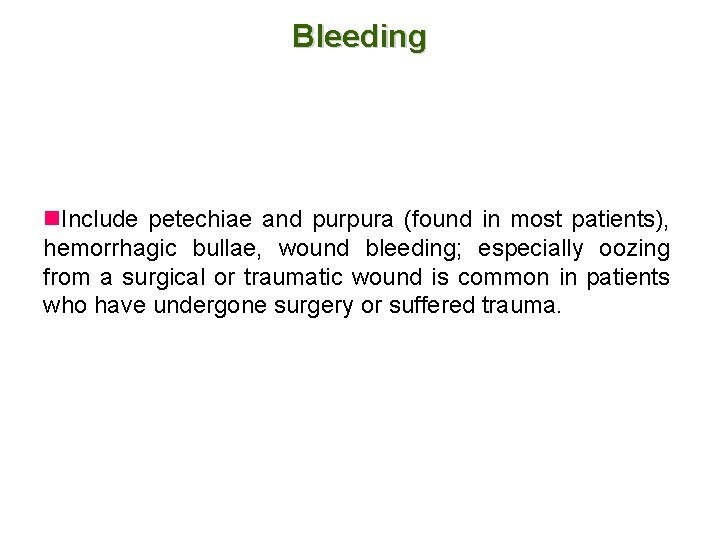 Bleeding

Include petechiae and purpura (found in most patients), hemorrhagic bullae, wound bleeding; especially oozing from a surgical or traumatic wound is common in patients who have undergone surgery or suffered trauma.